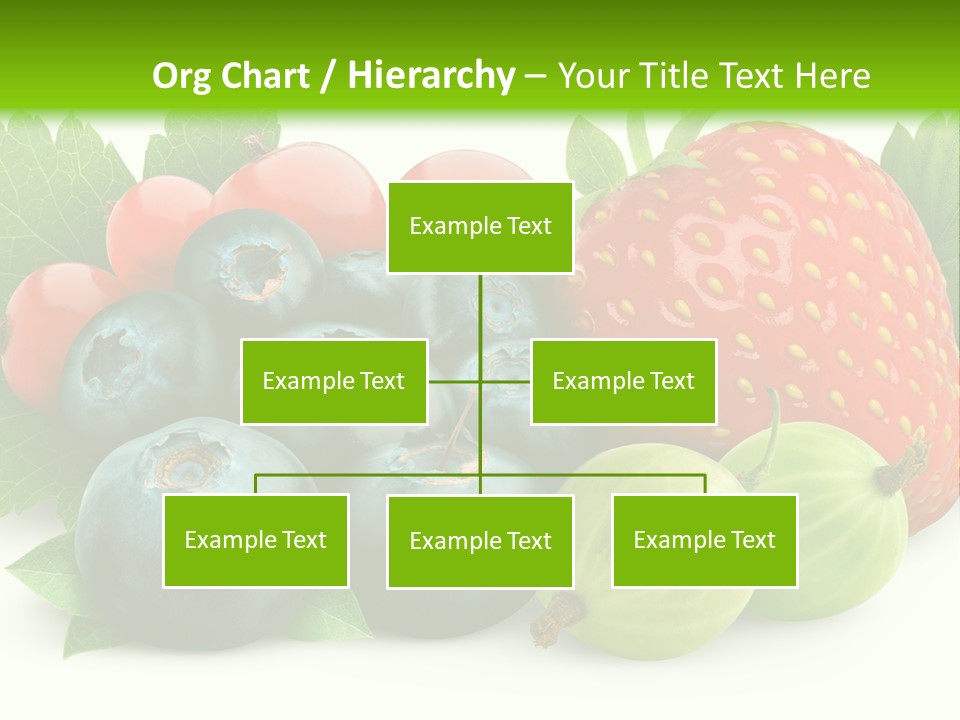 Org Chart / Hierarchy – Your Title Text Here

Example Text

Example Text

Example Text

Example Text

Example Text

Example Text